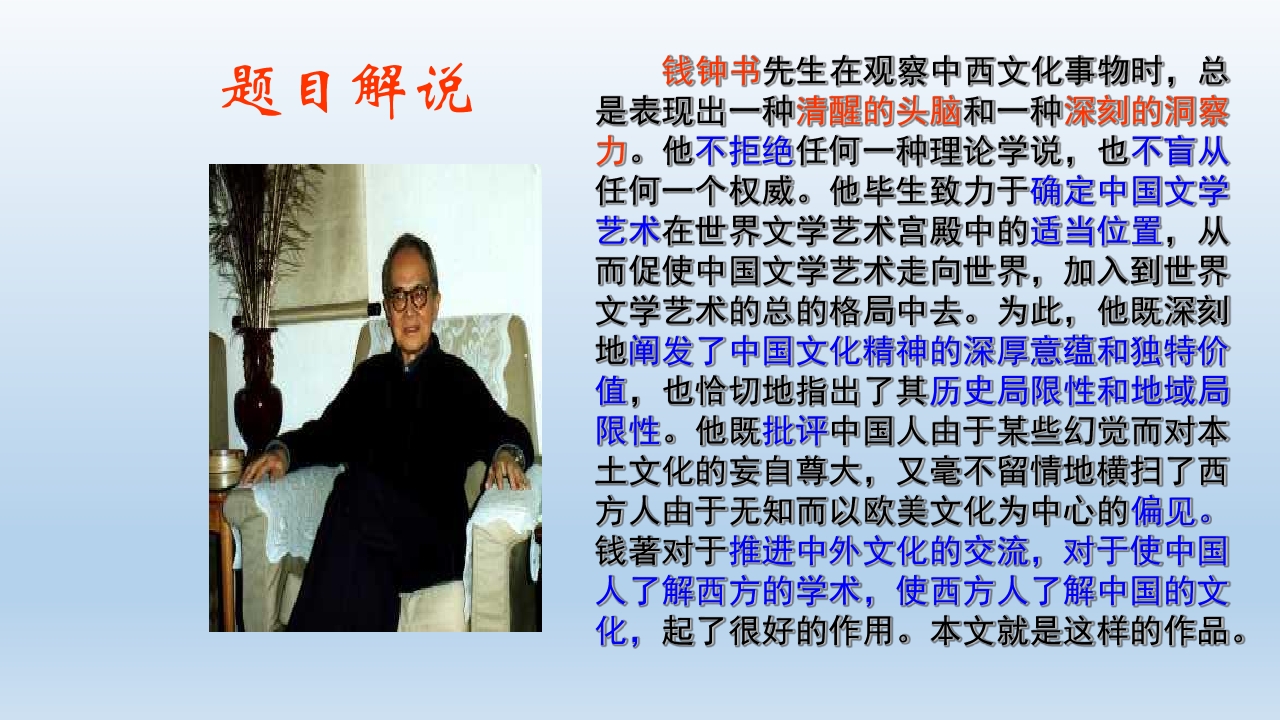 题目解说

钱钟书先生在观察中西文化事物时，总是表现出一种清醒的头脑和一种深刻的洞察力。他不拒绝任何一种理论学说，也不盲从任何一个权威。他毕生致力于确定中国文学艺术在世界文学艺术宫殿中的适当位置，从而促使中国文学艺术走向世界，加入到世界文学艺术的总的格局中去。为此，他既深刻地阐发了中国文化精神的深厚意蕴和独特价值，也恰切地指出了其历史局限性和地域局限性。他既批评中国人由于某些幻觉而对本土文化的妄自尊大，又毫不留情地横扫了西方人由于无知而以欧美文化为中心的偏见。钱著对于推进中外文化的交流，对于使中国人了解西方的学术，使西方人了解中国的文化，起了很好的作用。本文就是这样的作品。